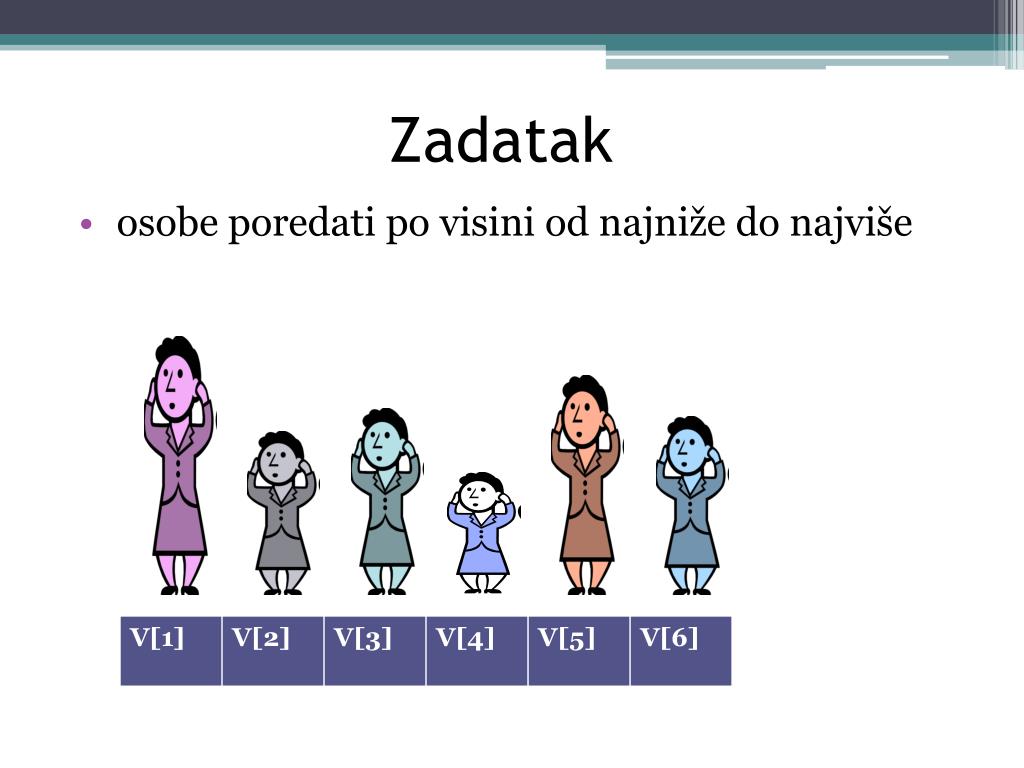 Zadatak

• osobe poredati po visini od najniže do najviše

| V[1] | V[2] | V[3] | V[4] | V[5] | V[6] |
|---|---|---|---|---|---|